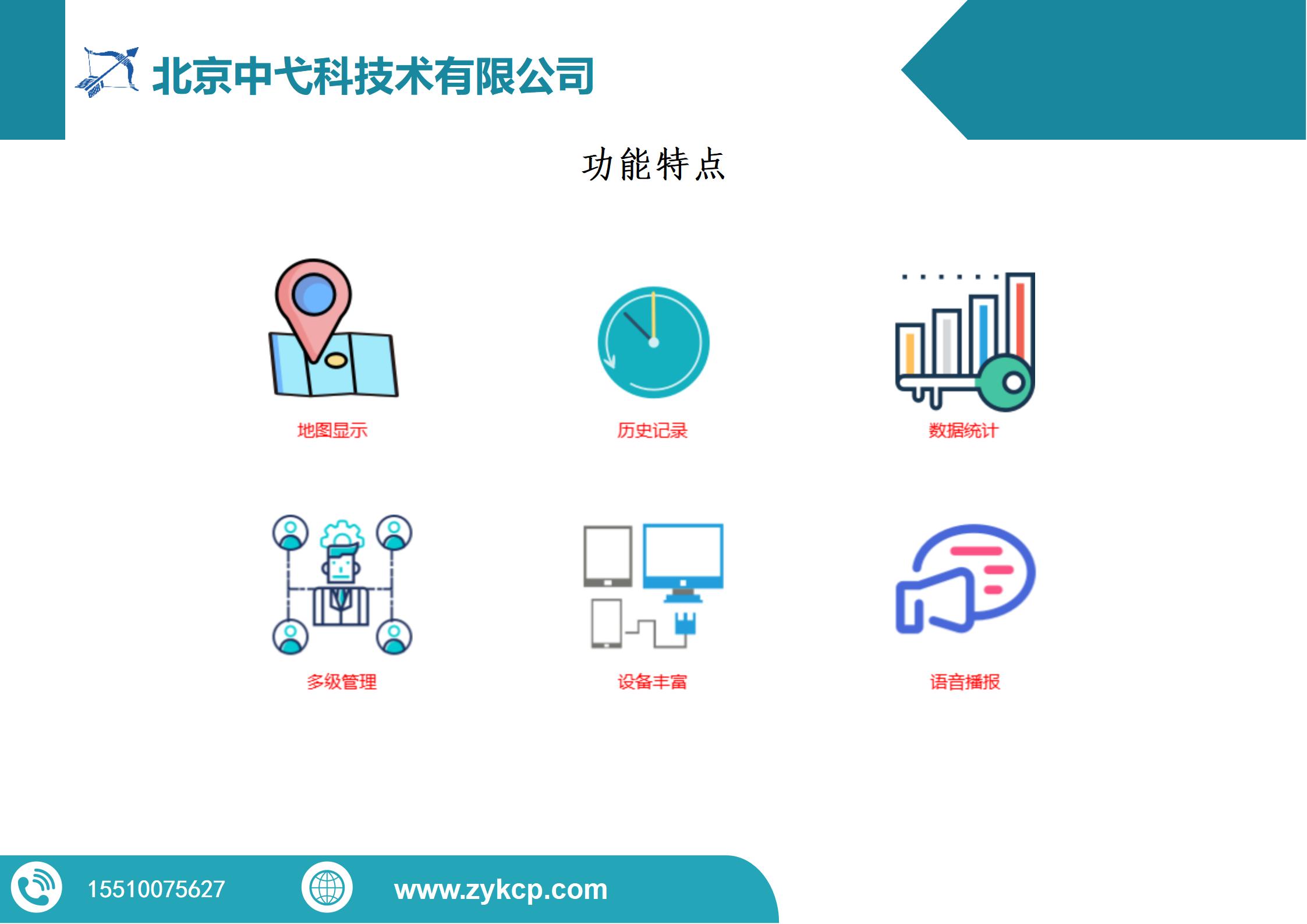 北京中弋科技术有限公司

功能特点

地图显示

历史记录

数据统计

多级管理

设备丰富

语音播报

15510075627

www.zykcp.com